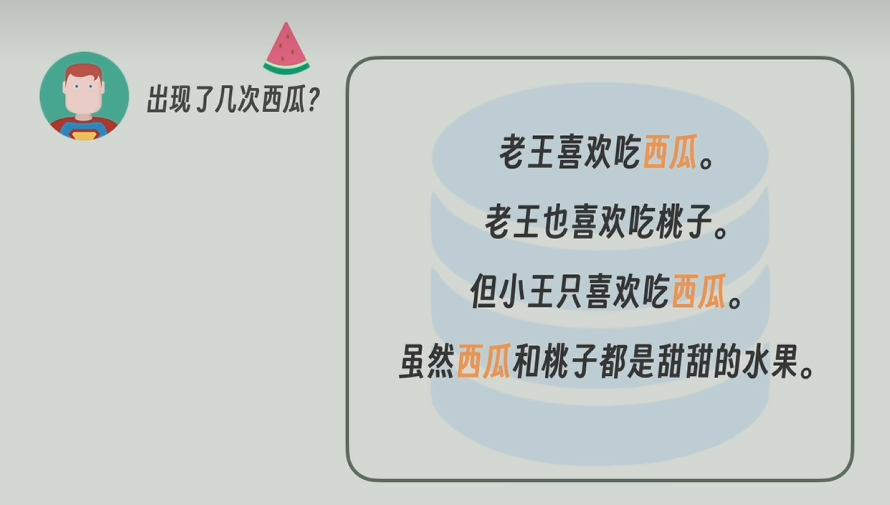 出现了几次西瓜?

老王喜欢吃西瓜。

老王也喜欢吃桃子。

但小王只喜欢吃西瓜。

虽然西瓜和桃子都是甜甜的水果。